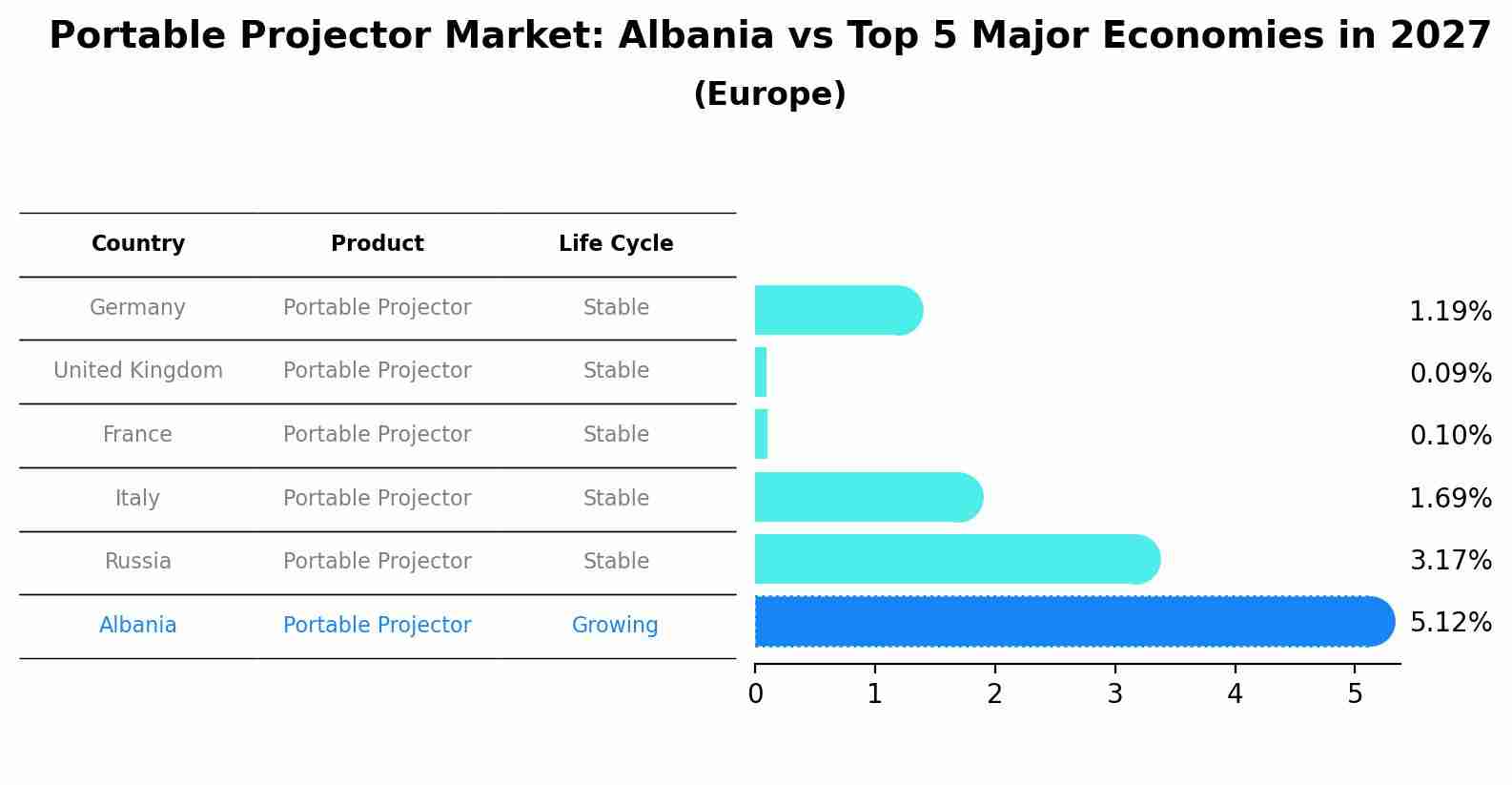 Portable Projector Market: Albania vs Top 5 Major Economies in 2027
(Europe)

| Country | Product | Life Cycle |
|---|---|---|
| Germany | Portable Projector | Stable |
| United Kingdom | Portable Projector | Stable |
| France | Portable Projector | Stable |
| Italy | Portable Projector | Stable |
| Russia | Portable Projector | Stable |
| Albania | Portable Projector | Growing |

1.19%
0.09%
0.10%
1.69%
3.17%
5.12%

0 1 2 3 4 5